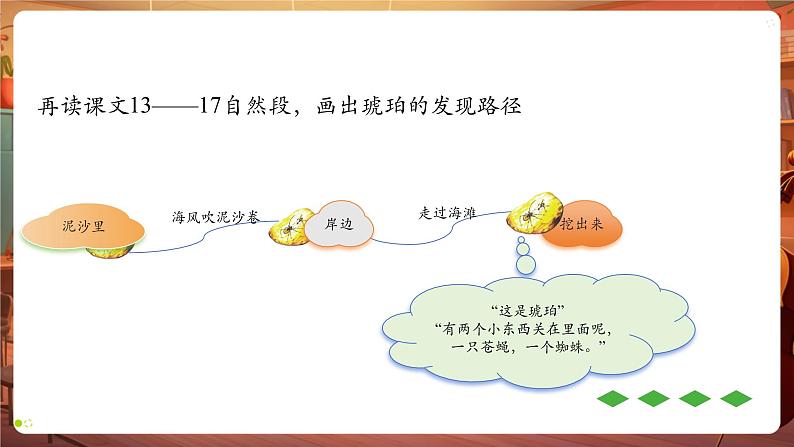 再读课文13——17自然段，画出琥珀的发现路径

泥沙里

海风吹泥沙卷

岸边

走过海滩

挖出来

“这是琥珀”
“有两个小东西关在里面呢，一只苍蝇，一个蜘蛛。”